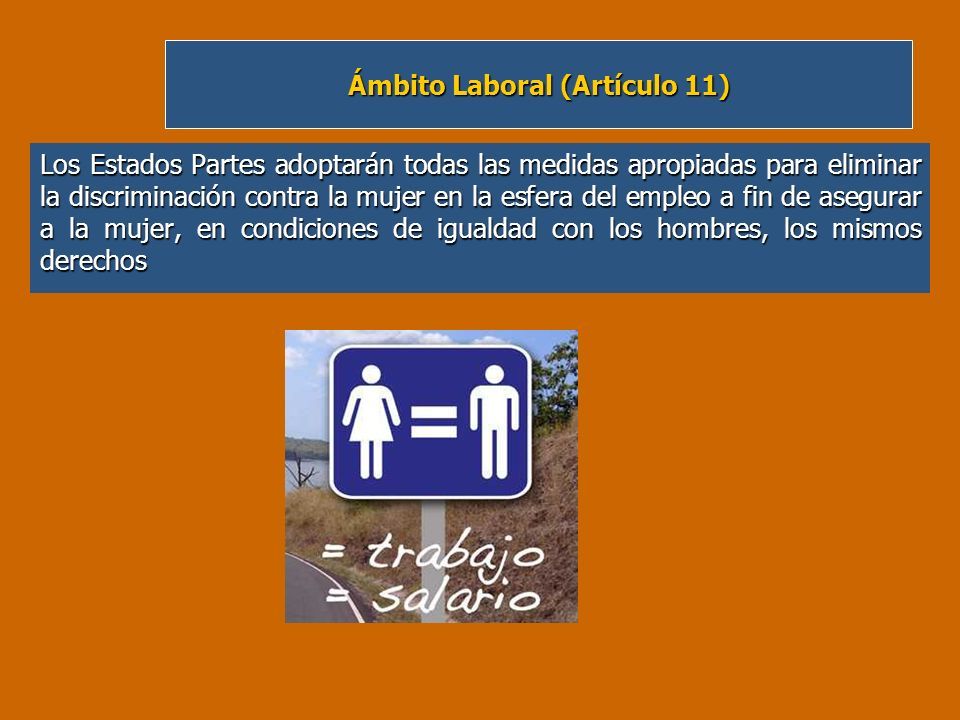 Ámbito Laboral (Artículo 11)

Los Estados Partes adoptarán todas las medidas apropiadas para eliminar la discriminación contra la mujer en la esfera del empleo a fin de asegurar a la mujer, en condiciones de igualdad con los hombres, los mismos derechos

=

= trabajo
= salario